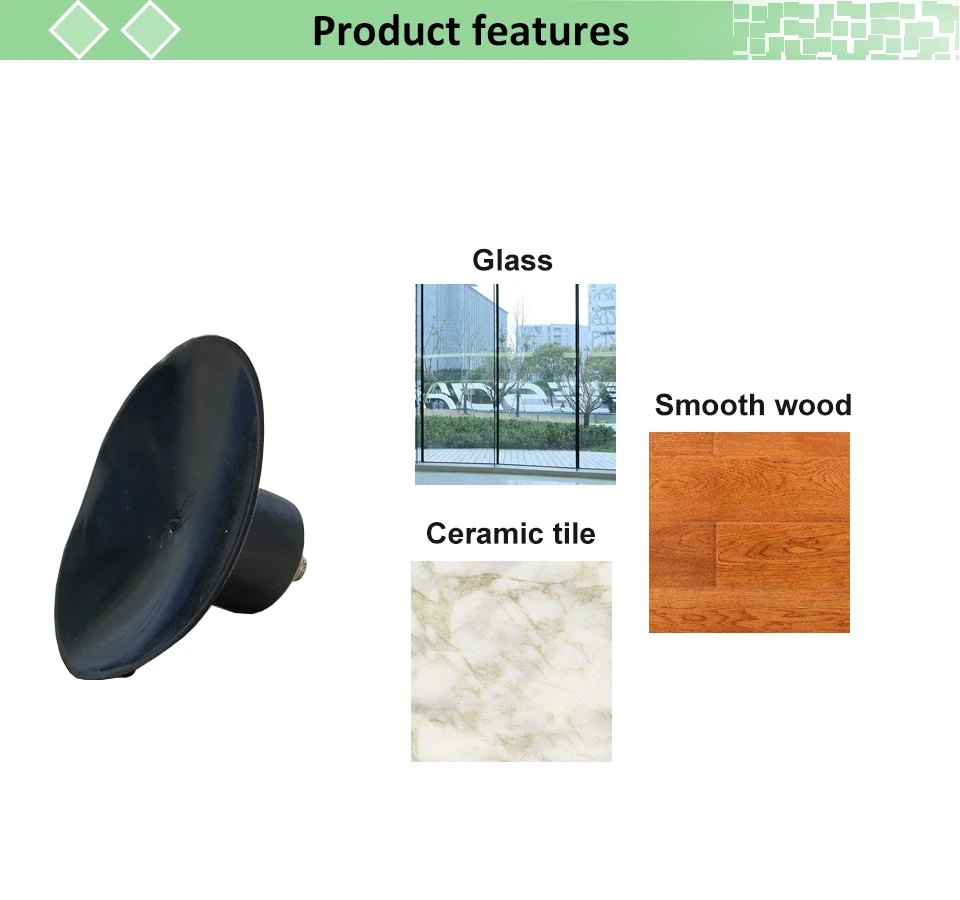 Product features

Glass

Smooth wood

Ceramic tile